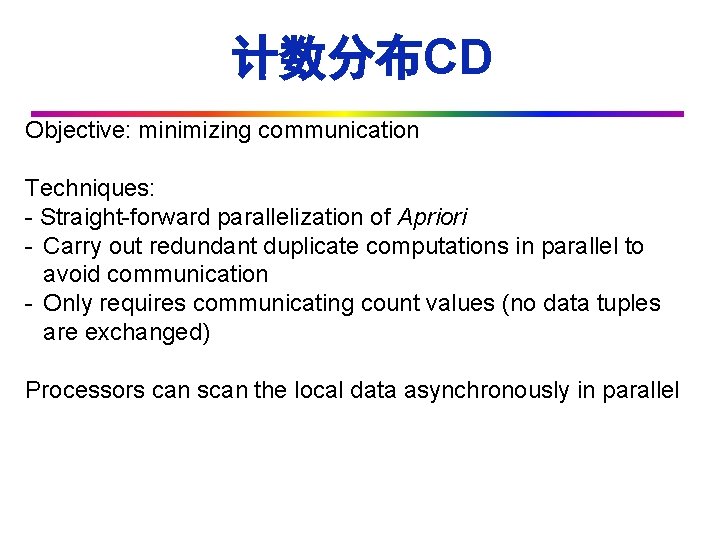 计数分布CD

Objective: minimizing communication

Techniques:
- Straight-forward parallelization of Apriori
- Carry out redundant duplicate computations in parallel to avoid communication
- Only requires communicating count values (no data tuples are exchanged)

Processors can scan the local data asynchronously in parallel